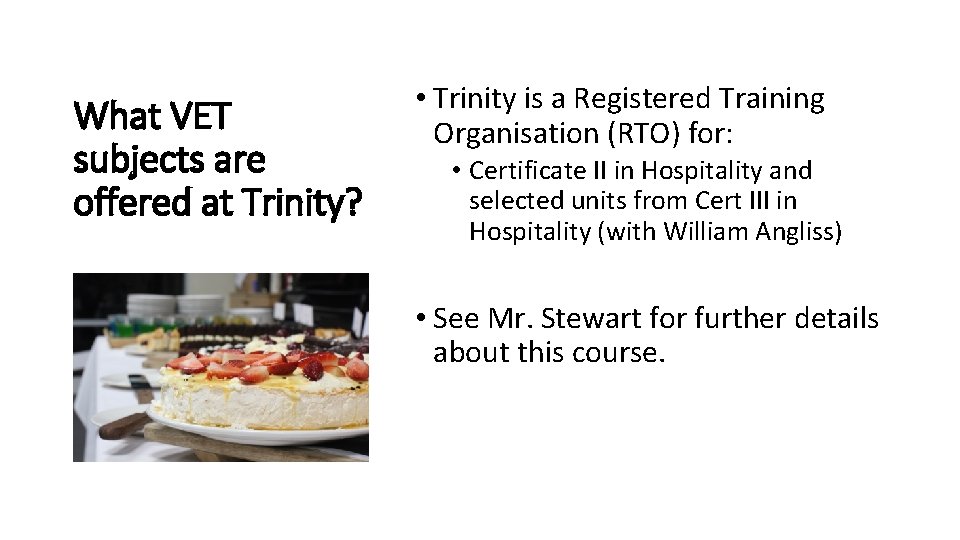 What VET subjects are offered at Trinity?

• Trinity is a Registered Training Organisation (RTO) for:
  • Certificate II in Hospitality and selected units from Cert III in Hospitality (with William Angliss)

• See Mr. Stewart for further details about this course.